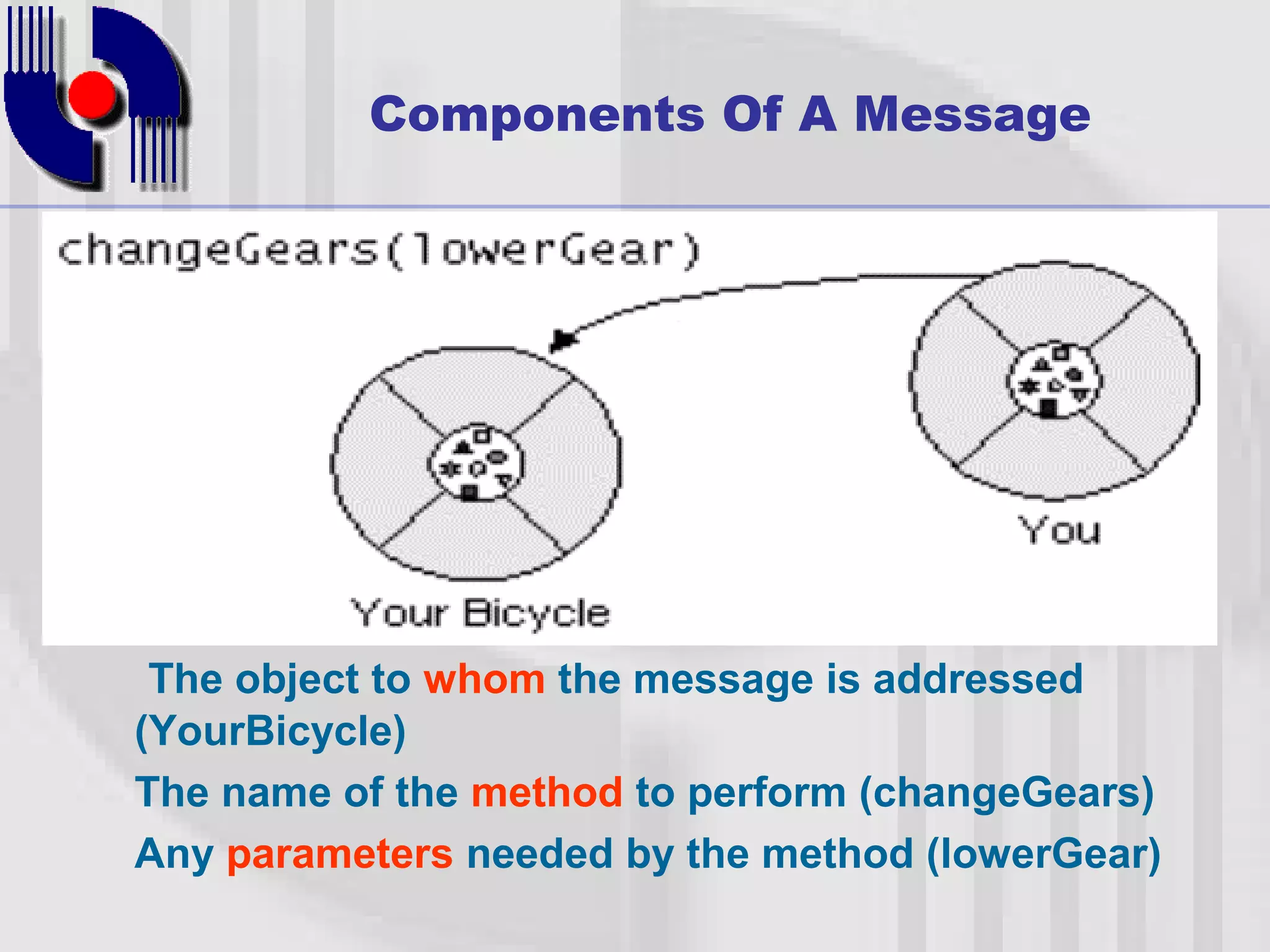 Components Of A Message

changeGears(lowerGear)

You

Your Bicycle

The object to whom the message is addressed (YourBicycle)

The name of the method to perform (changeGears)

Any parameters needed by the method (lowerGear)